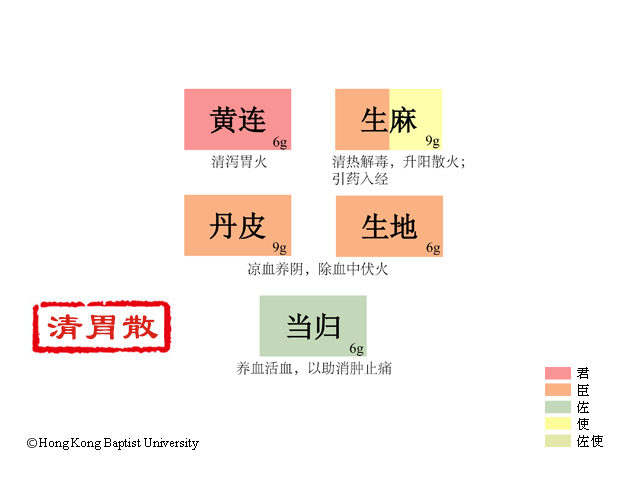 黄连
6g
清泻胃火

生麻
9g
清热解毒，升阳散火；引药入经

丹皮
9g

生地
6g

凉血养阴，除血中伏火

清胃散

当归
6g
养血活血，以助消肿止痛

君
臣
佐
使
佐使

©Hong Kong Baptist University